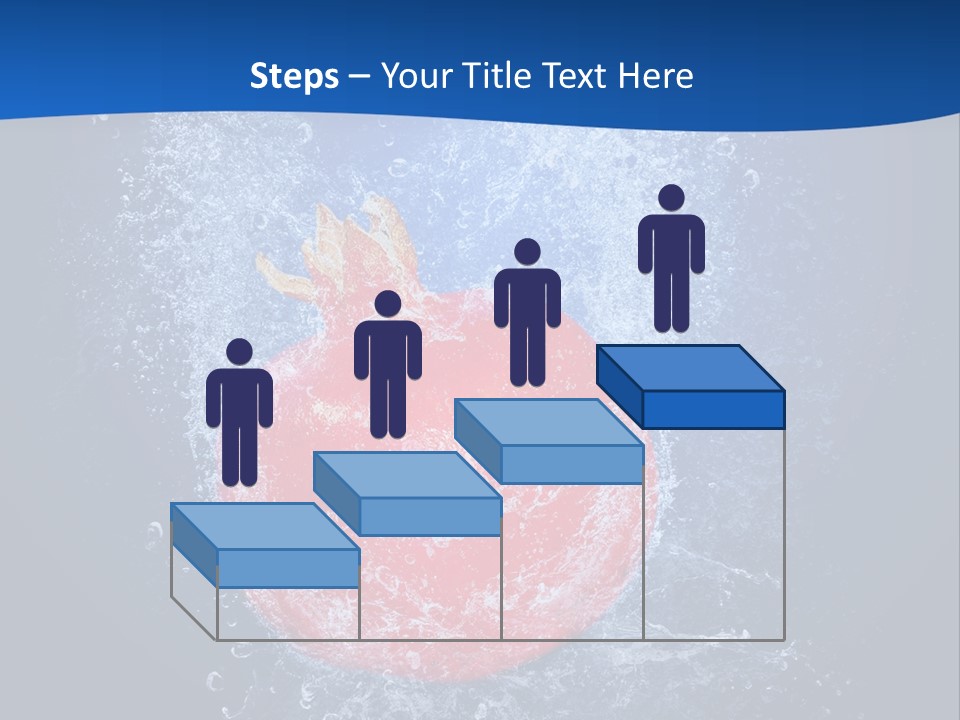 Steps – Your Title Text Here